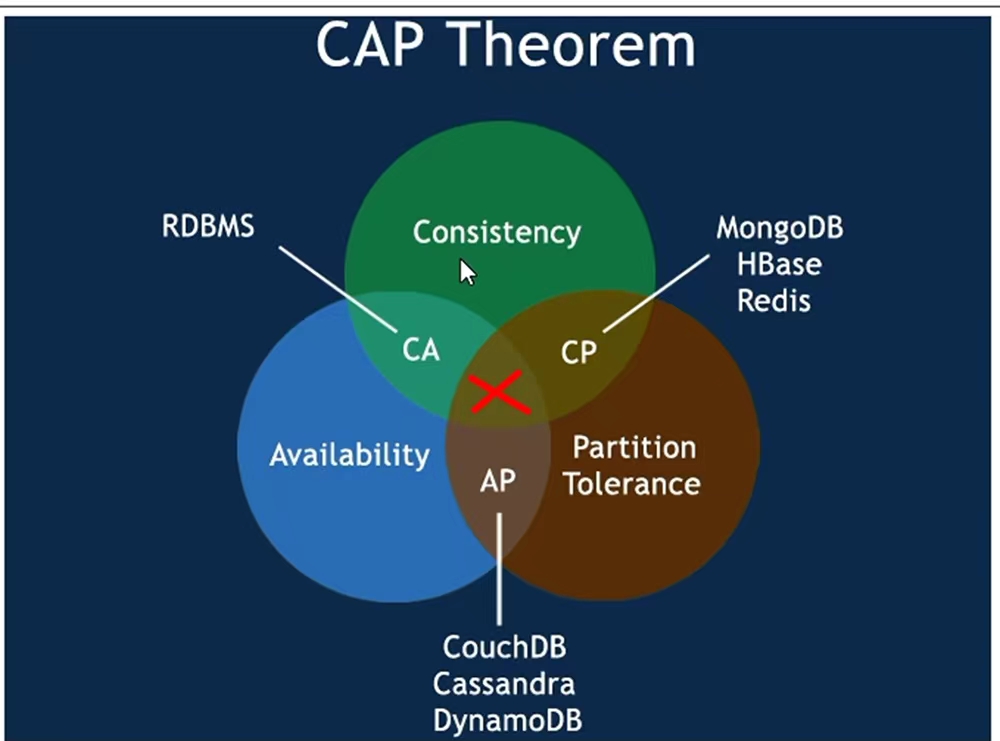 CAP Theorem

RDBMS

Consistency

MongoDB
HBase
Redis

CA

CP

Availability

AP

Partition Tolerance

CouchDB
Cassandra
DynamoDB